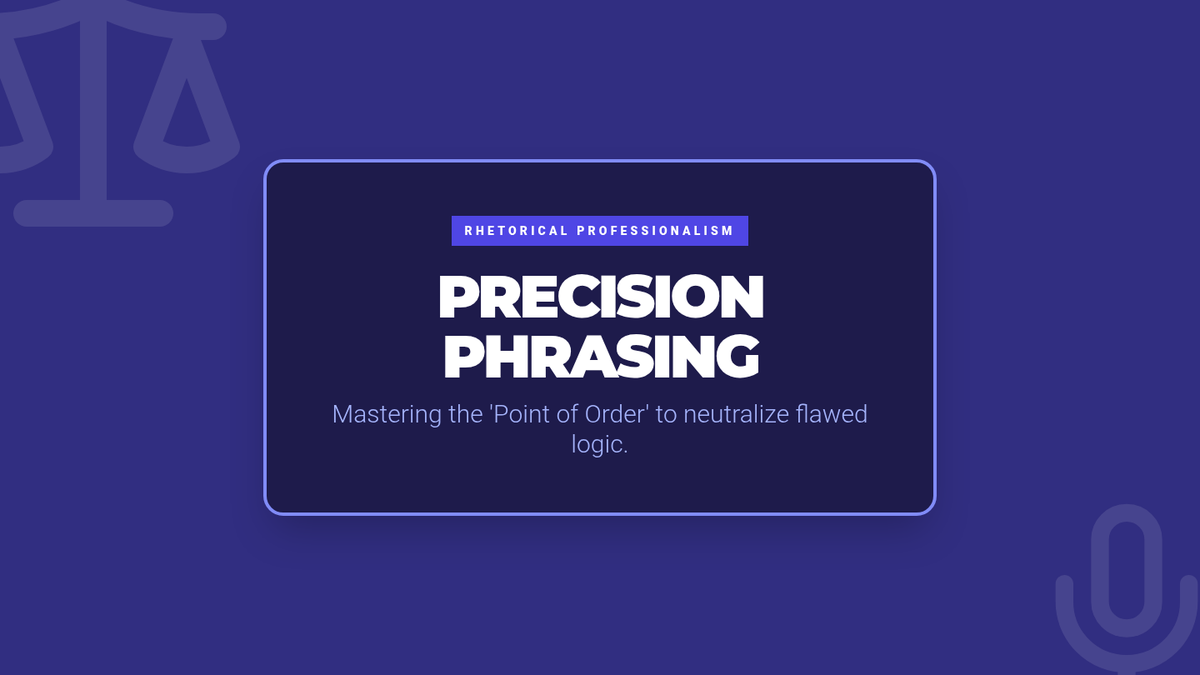 RHETORICAL PROFESSIONALISM

PRECISION PHRASING

Mastering the 'Point of Order' to neutralize flawed logic.